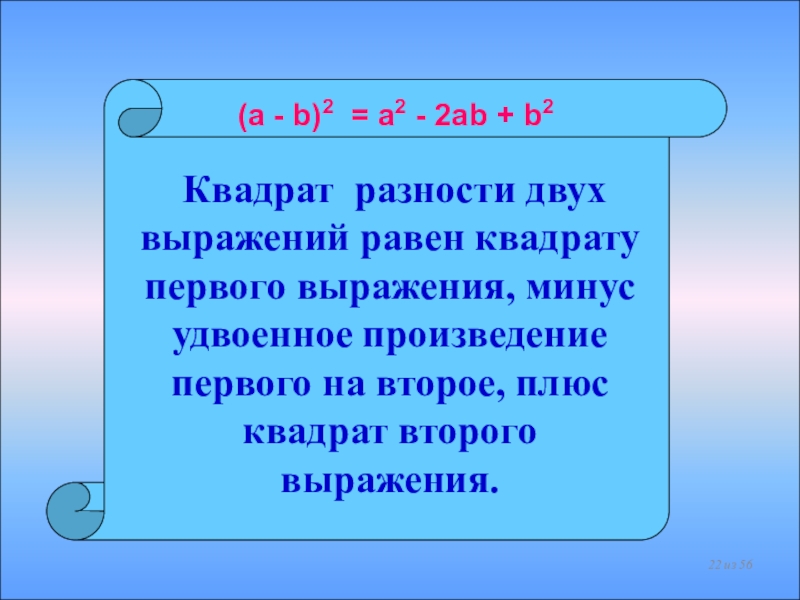 $(a - b)^2 = a^2 - 2ab + b^2$

Квадрат разности двух выражений равен квадрату первого выражения, минус удвоенное произведение первого на второе, плюс квадрат второго выражения.

22 из 56